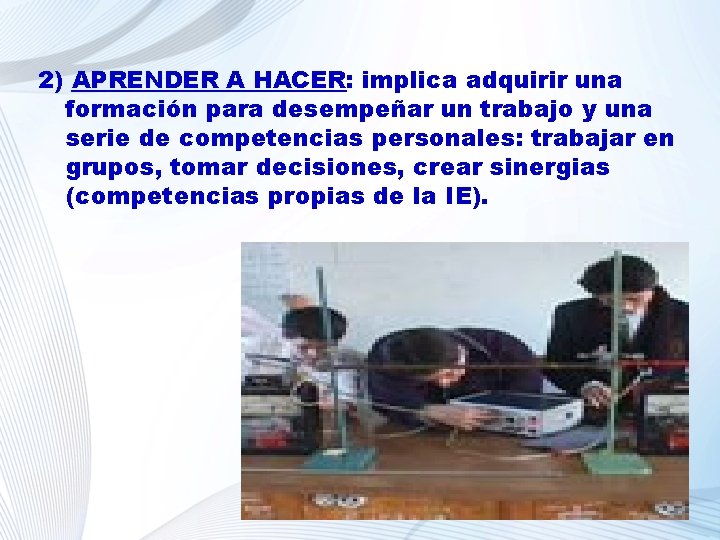 2) APRENDER A HACER: implica adquirir una formación para desempeñar un trabajo y una serie de competencias personales: trabajar en grupos, tomar decisiones, crear sinergias (competencias propias de la IE).